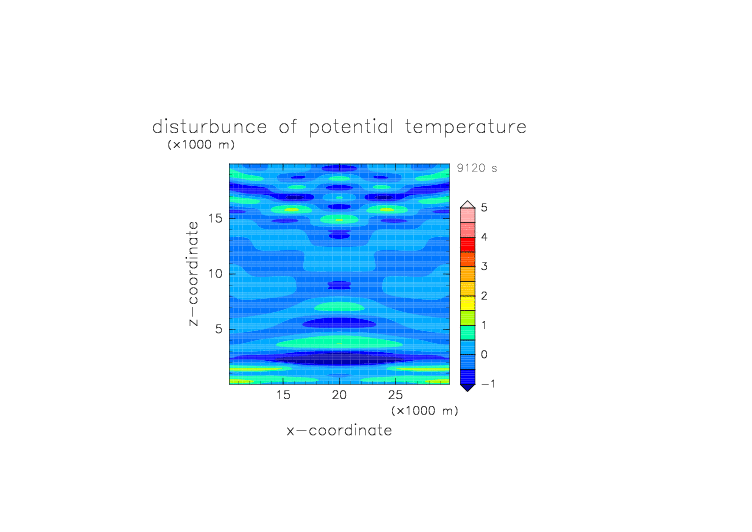 disturbunce of potential temperature
(×1000 m)
9120 s
z−coordinate
15
10
5
15 20 25
(×1000 m)
x−coordinate
5
4
3
2
1
0
−1